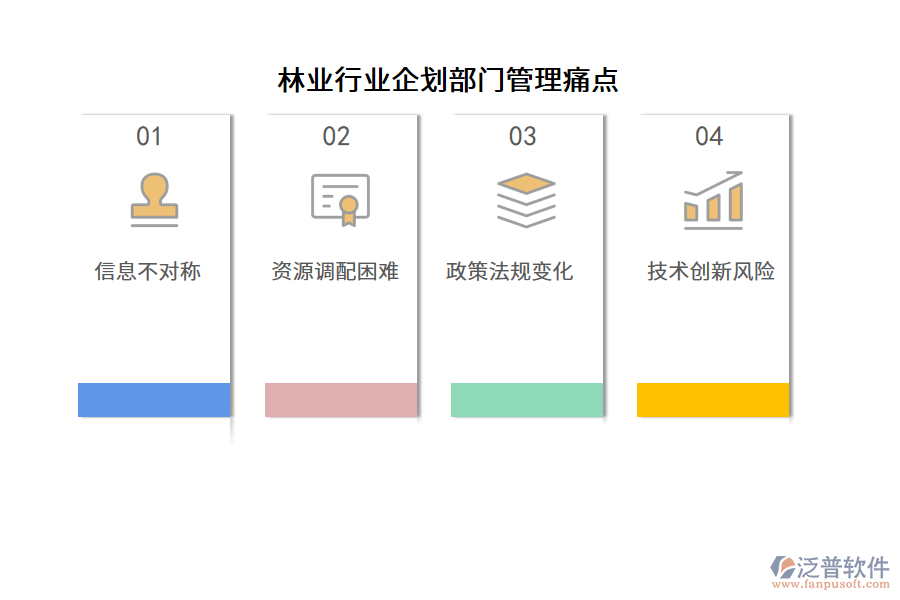 林业行业企划部门管理痛点

01

信息不对称

02

资源调配困难

03

政策法规变化

04

技术创新风险

泛普软件
www.fanpusoft.com